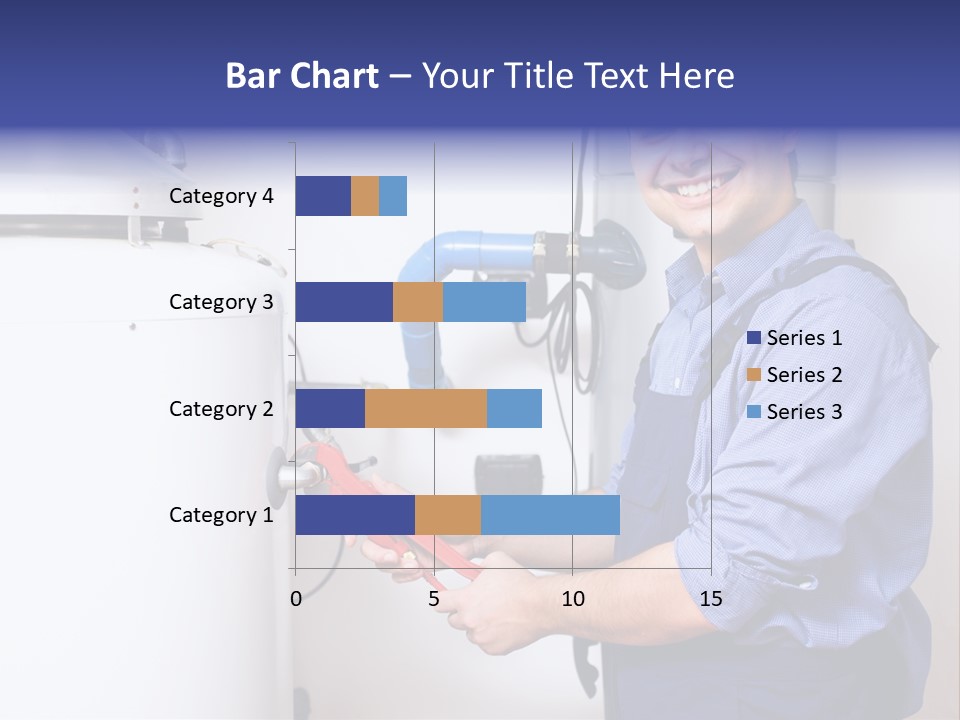 Bar Chart – Your Title Text Here

Category 4
Category 3
Category 2
Category 1

0
5
10
15

Series 1
Series 2
Series 3